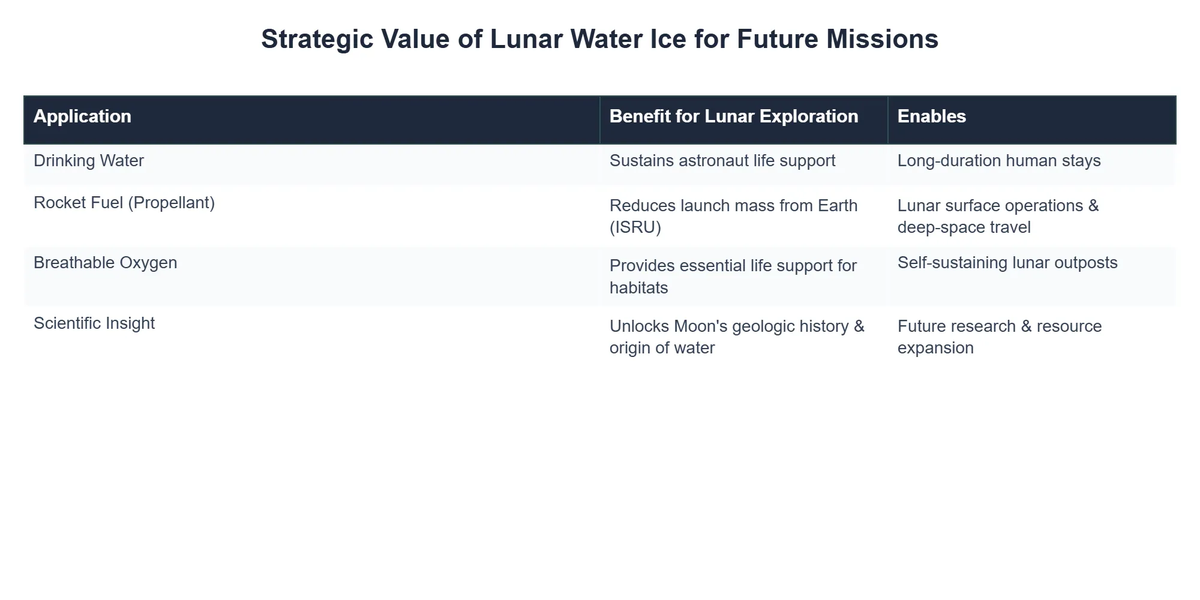 Strategic Value of Lunar Water Ice for Future Missions

| Application | Benefit for Lunar Exploration | Enables |
|---|---|---|
| Drinking Water | Sustains astronaut life support | Long-duration human stays |
| Rocket Fuel (Propellant) | Reduces launch mass from Earth (ISRU) | Lunar surface operations & deep-space travel |
| Breathable Oxygen | Provides essential life support for habitats | Self-sustaining lunar outposts |
| Scientific Insight | Unlocks Moon's geologic history & origin of water | Future research & resource expansion |